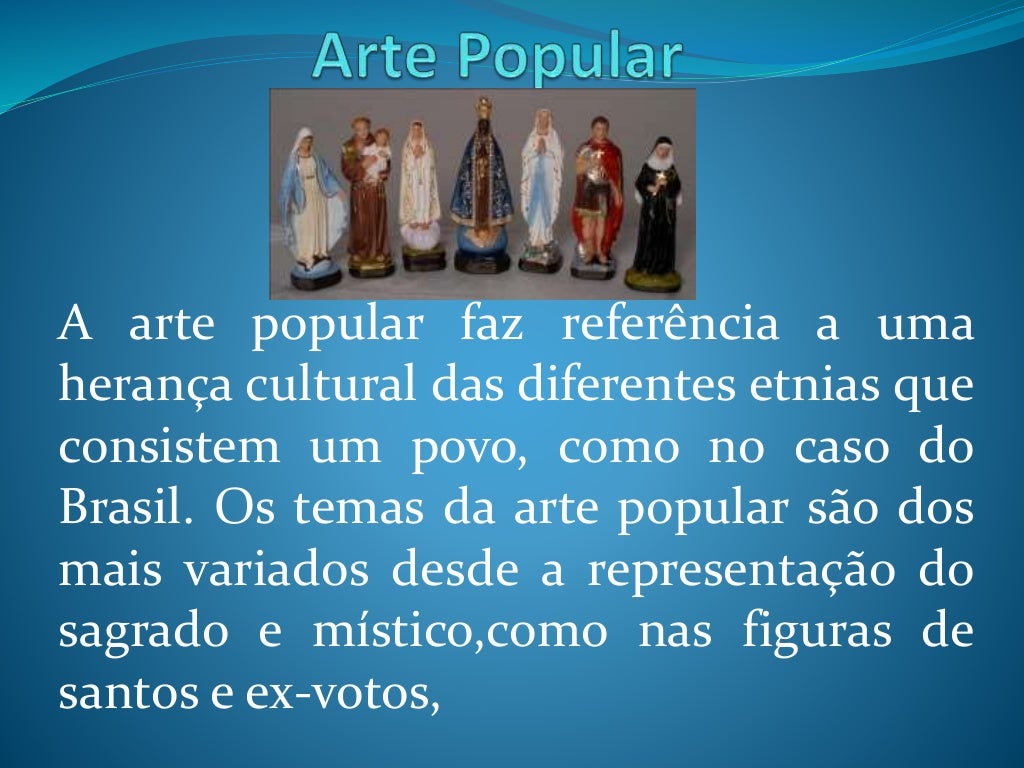 Arte Popular

A arte popular faz referência a uma herança cultural das diferentes etnias que consistem um povo, como no caso do Brasil. Os temas da arte popular são dos mais variados desde a representação do sagrado e místico,como nas figuras de santos e ex-votos,